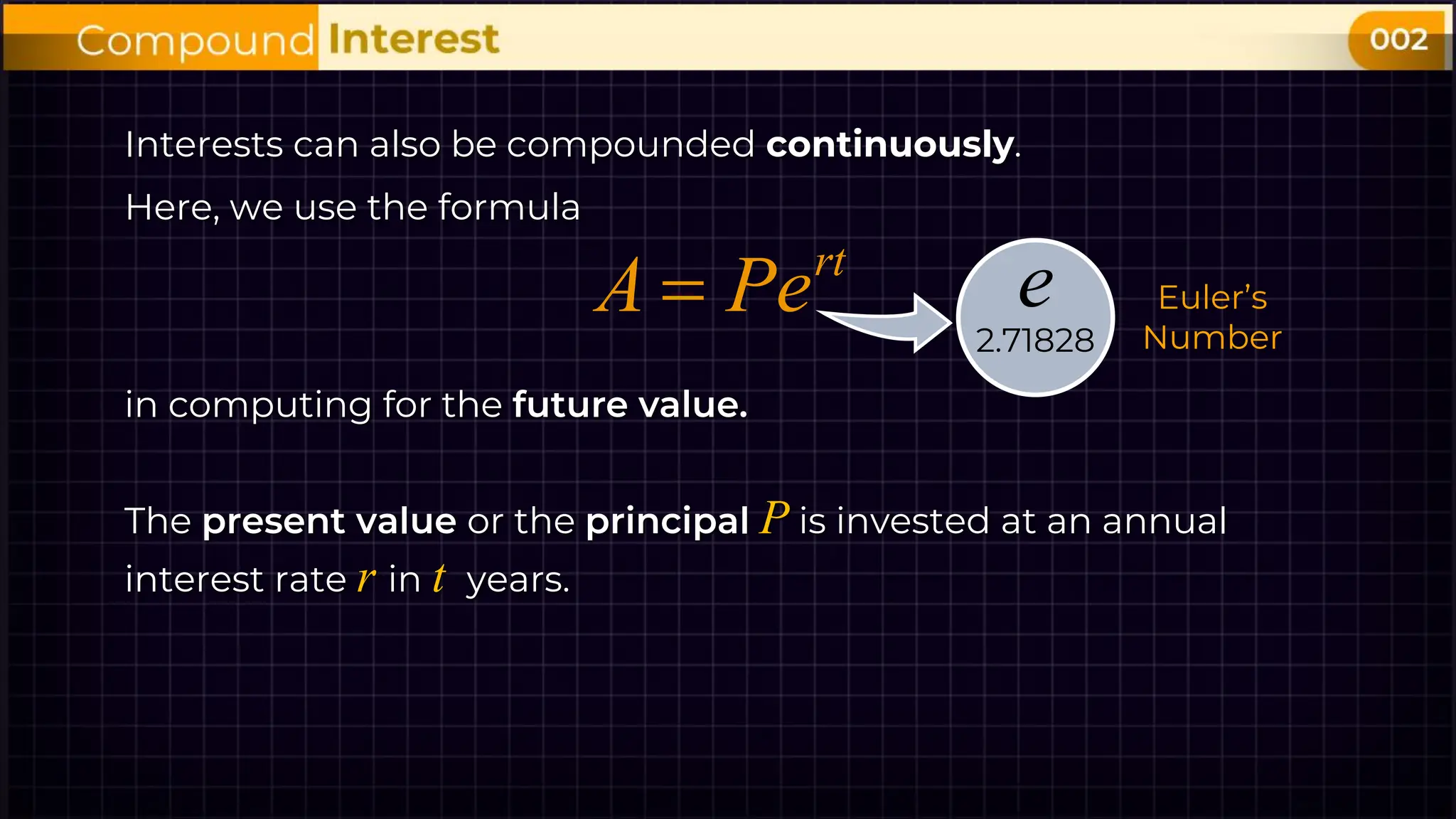 Compound Interest

002

Interests can also be compounded continuously.

Here, we use the formula

$A = Pe^{rt}$

$e$

2.71828

Euler's Number

in computing for the future value.

The present value or the principal $P$ is invested at an annual interest rate $r$ in $t$ years.